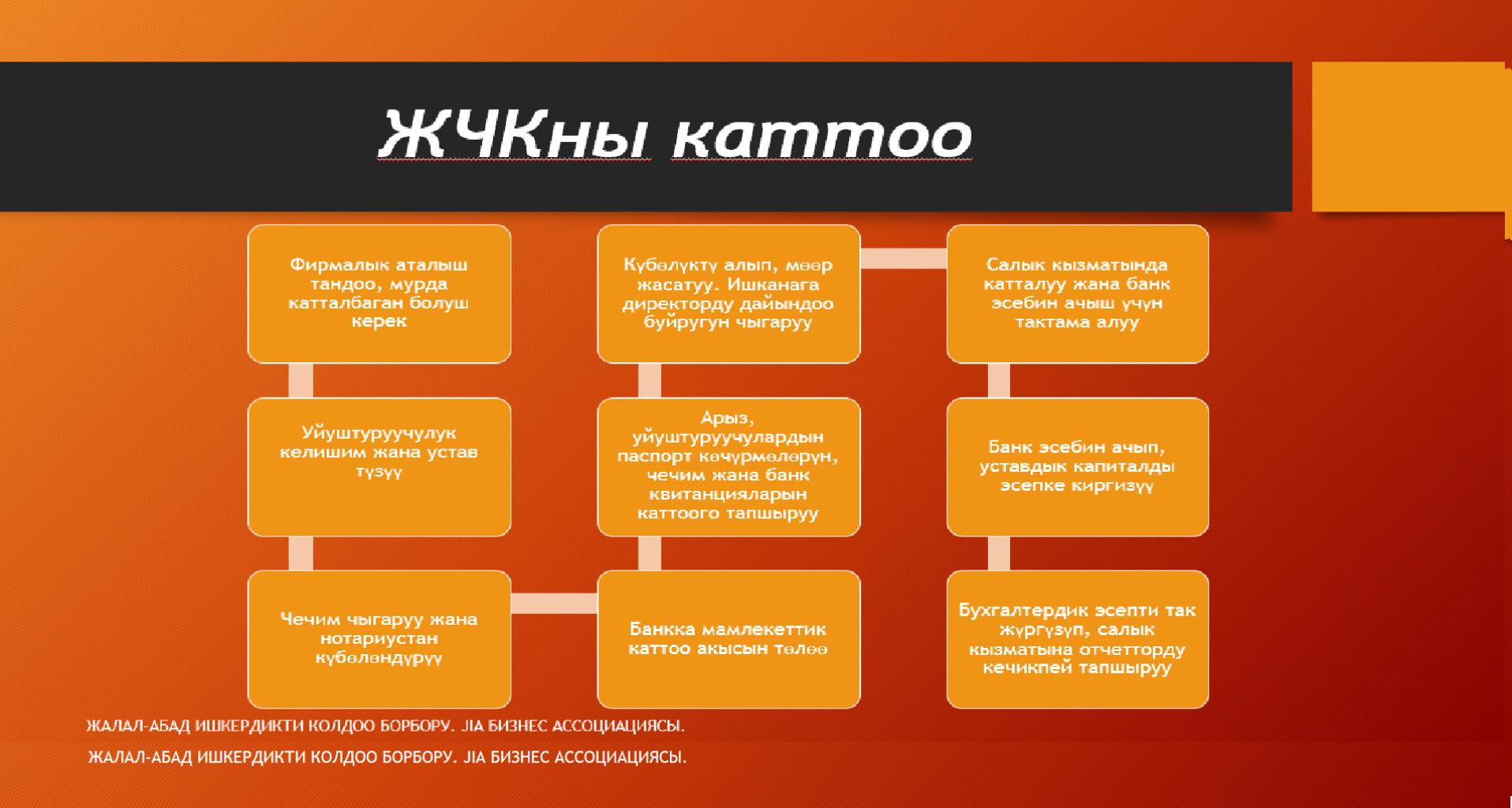 ЖЧКны каттоо

Фирмалык аталыш тандоо, мурда катталбаган болуш керек

Уйуштуруучулук келишим жана устав түзүү

Чечим чыгаруу жана нотариустан күбөлөндүрүү

Банкка мамлекеттик каттоо акысын төлөө

Арыз, уйуштуруучулардын паспорт көчүрмөлөрүн, чечим жана банк квитанцияларын каттоого тапшыруу

Күбөлүктү алып, мөөр жасатуу. Ишканага директорду дайындоо буйругун чыгаруу

Салык кызматында катталуу жана банк эсебин ачыш үчүн тактама алуу

Банк эсебин ачып, уставдык капиталды эсепке киргизүү

Бухгалтердик эсепти так жүргүзүп, салык кызматына отчетторду кечикпей тапшыруу

ЖАЛАЛ-АБАД ИШКЕРДИКТИ КОЛДОО БОРБОРУ. JIA БИЗНЕС АССОЦИАЦИЯСЫ.

ЖАЛАЛ-АБАД ИШКЕРДИКТИ КОЛДОО БОРБОРУ. JIA БИЗНЕС АССОЦИАЦИЯСЫ.